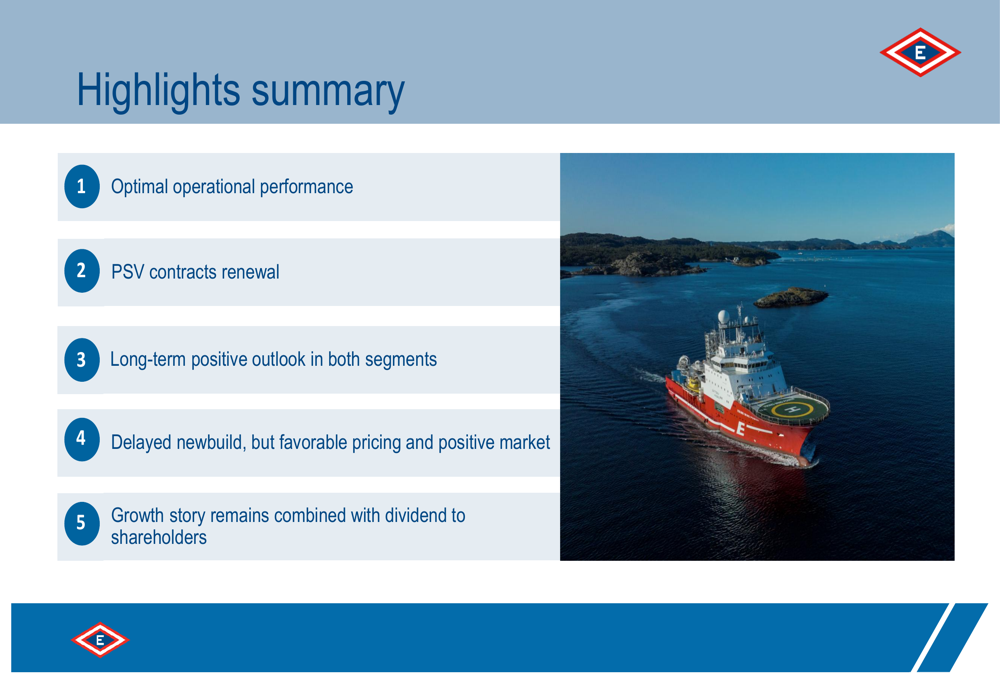 E

Highlights summary

1 Optimal operational performance

2 PSV contracts renewal

3 Long-term positive outlook in both segments

4 Delayed newbuild, but favorable pricing and positive market

5 Growth story remains combined with dividend to shareholders

E

E